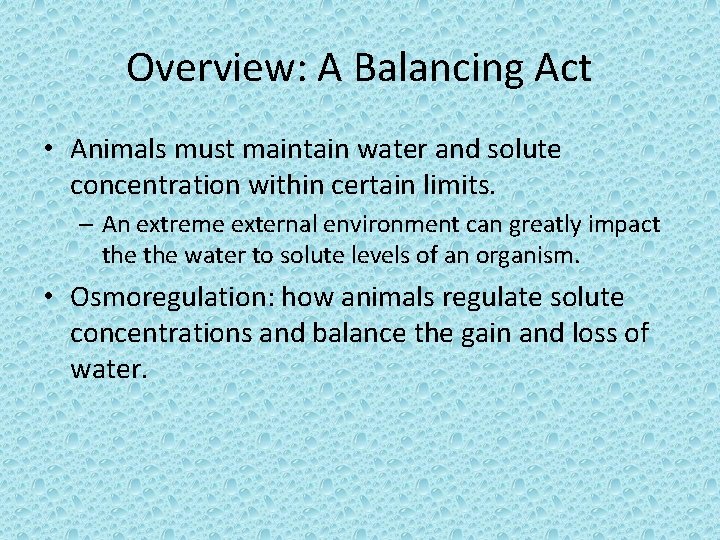 Overview: A Balancing Act

• Animals must maintain water and solute concentration within certain limits.

– An extreme external environment can greatly impact the the water to solute levels of an organism.

• Osmoregulation: how animals regulate solute concentrations and balance the gain and loss of water.